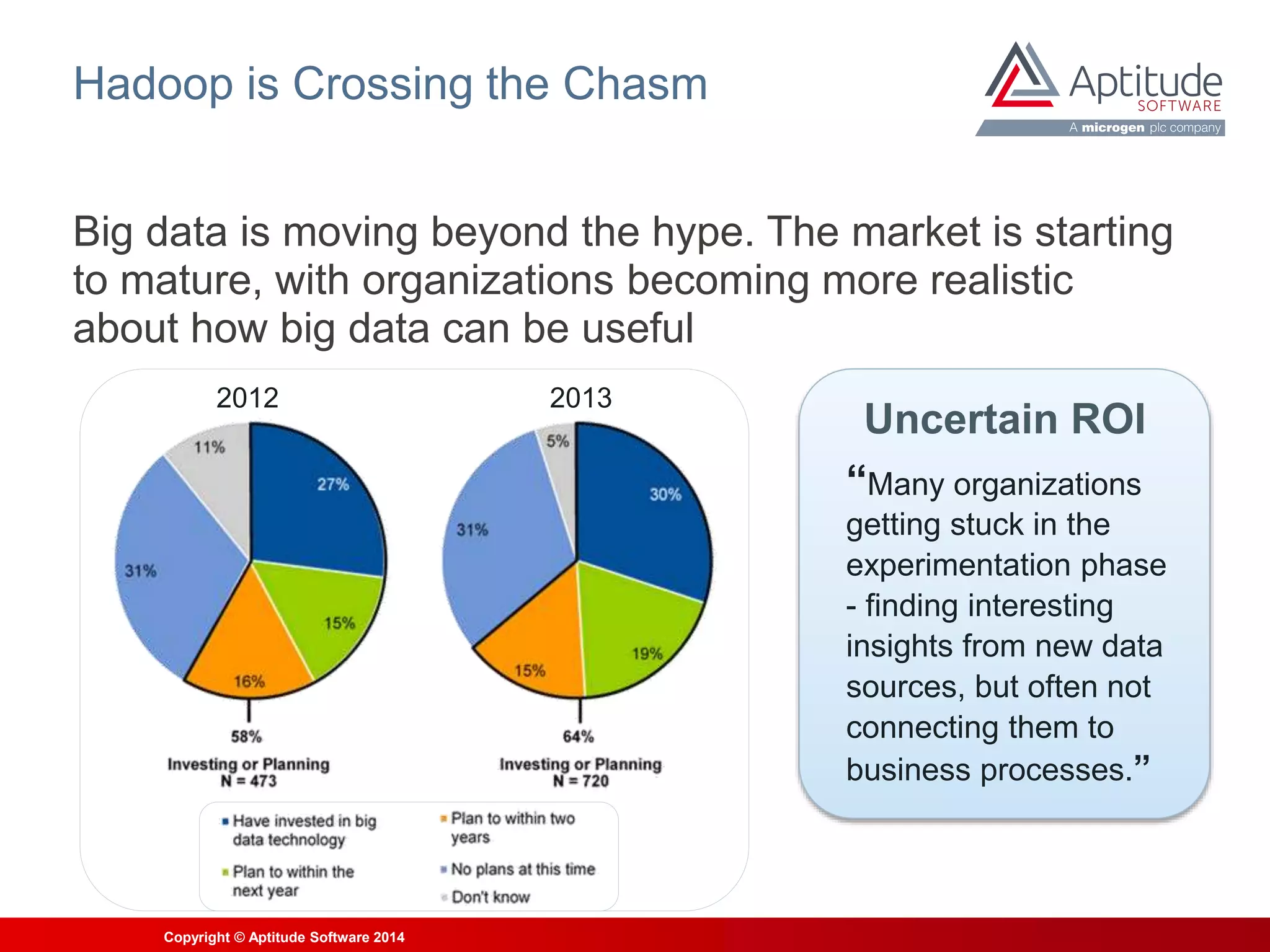 Hadoop is Crossing the Chasm

Aptitude SOFTWARE
A microgen plc company

Big data is moving beyond the hype. The market is starting to mature, with organizations becoming more realistic about how big data can be useful

2012

11%
27%
31%
15%
16%

58%
Investing or Planning
N = 473

2013

5%
30%
31%
19%
15%

64%
Investing or Planning
N = 720

Have invested in big data technology
Plan to within the next year
Plan to within two years
No plans at this time
Don't know

Uncertain ROI

“Many organizations getting stuck in the experimentation phase - finding interesting insights from new data sources, but often not connecting them to business processes.”

Copyright © Aptitude Software 2014